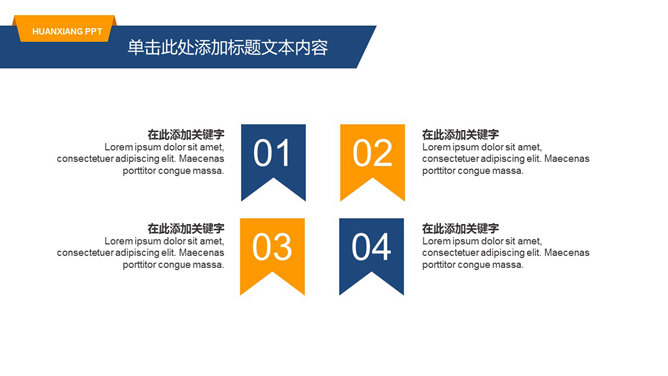 HUANXIANG PPT

单击此处添加标题文本内容

在此添加关键字
Lorem ipsum dolor sit amet, consectetuer adipiscing elit. Maecenas porttitor congue massa.

01

02

在此添加关键字
Lorem ipsum dolor sit amet, consectetuer adipiscing elit. Maecenas porttitor congue massa.

在此添加关键字
Lorem ipsum dolor sit amet, consectetuer adipiscing elit. Maecenas porttitor congue massa.

03

04

在此添加关键字
Lorem ipsum dolor sit amet, consectetuer adipiscing elit. Maecenas porttitor congue massa.